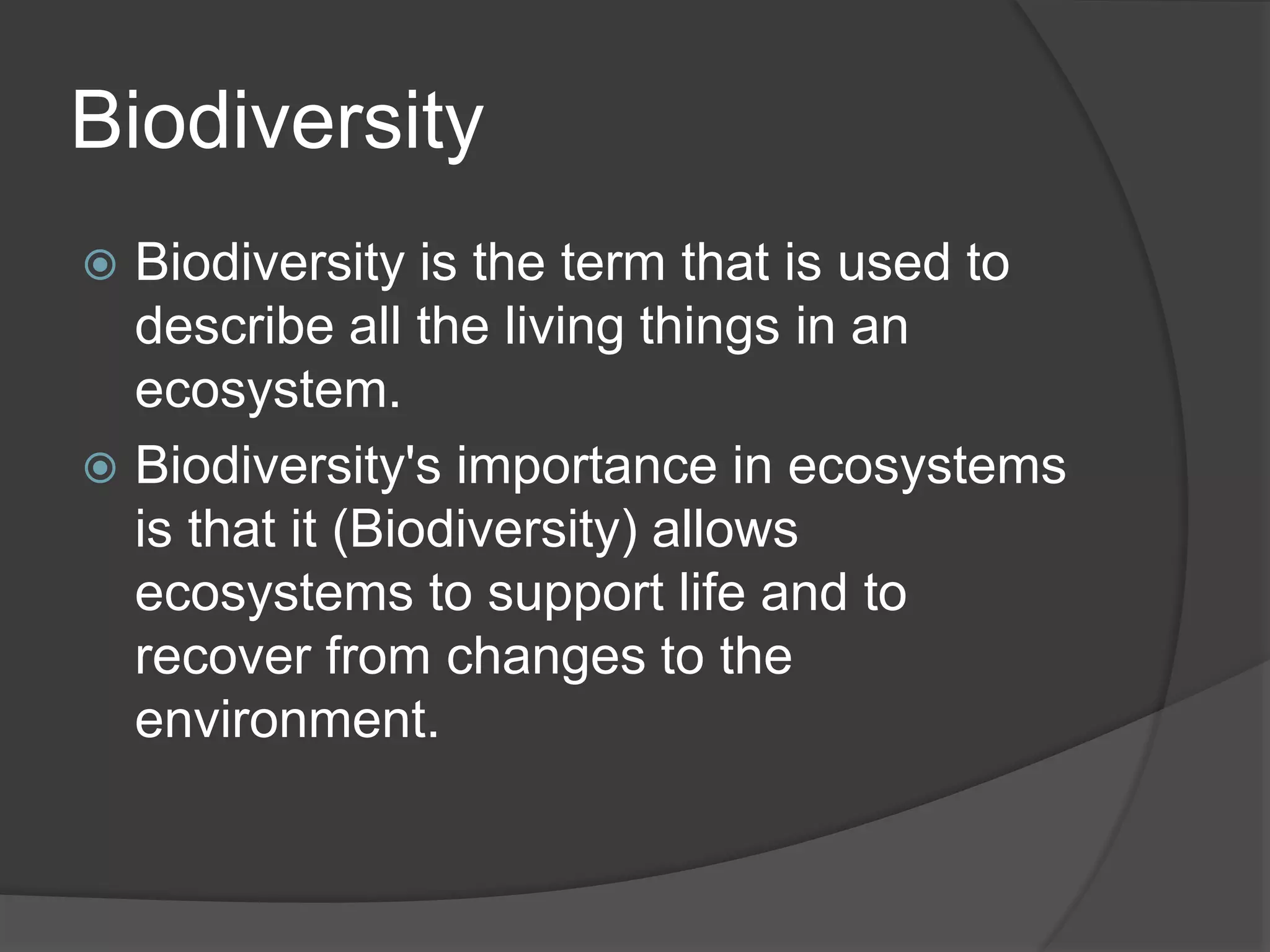 Biodiversity

Biodiversity is the term that is used to describe all the living things in an ecosystem.

Biodiversity's importance in ecosystems is that it (Biodiversity) allows ecosystems to support life and to recover from changes to the environment.